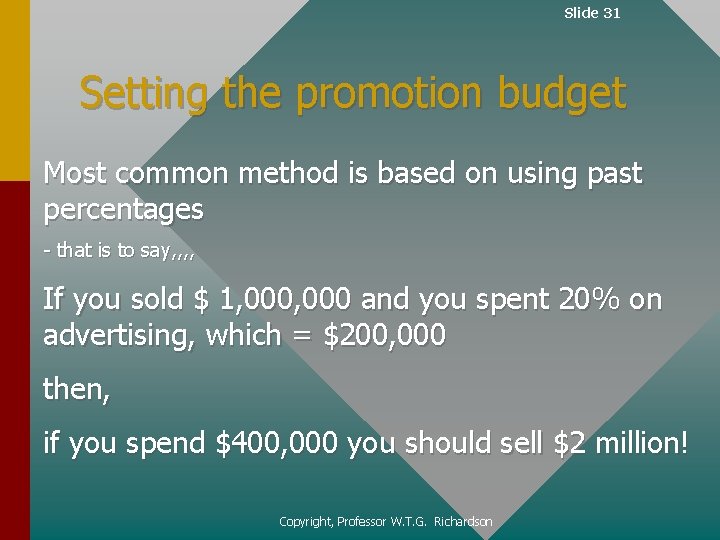 Slide 31

Setting the promotion budget

Most common method is based on using past percentages

- that is to say,,,,

If you sold \$ 1,000,000 and you spent 20% on advertising, which = \$200,000

then,

if you spend \$400,000 you should sell \$2 million!

Copyright, Professor W.T.G. Richardson